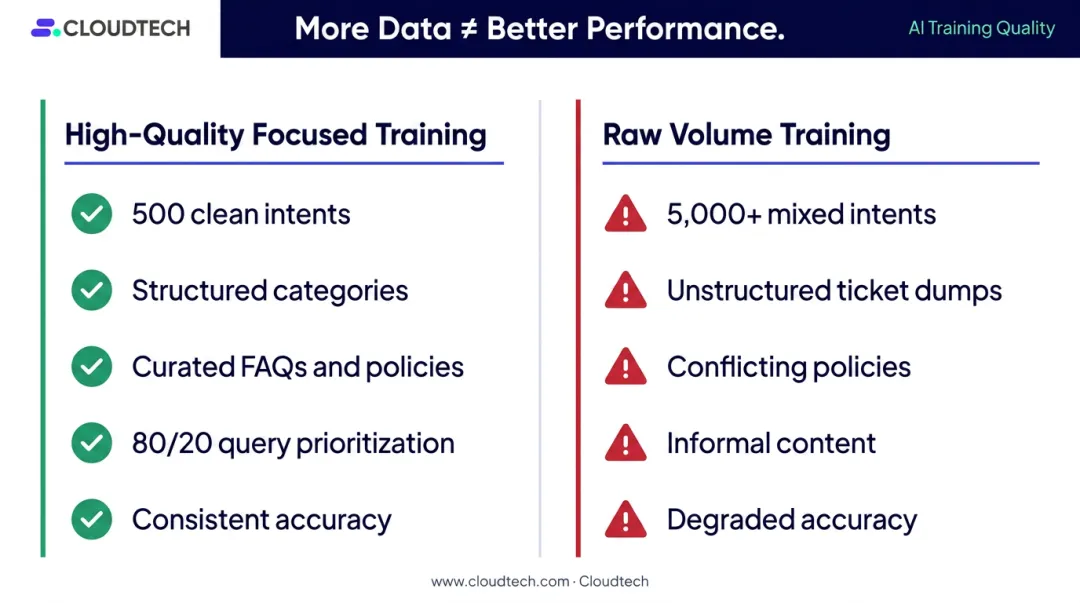 CLOUDTECH

More Data ≠ Better Performance.

AI Training Quality

High-Quality Focused Training

500 clean intents

Structured categories

Curated FAQs and policies

80/20 query prioritization

Consistent accuracy

Raw Volume Training

5,000+ mixed intents

Unstructured ticket dumps

Conflicting policies

Informal content

Degraded accuracy

www.cloudtech.com · Cloudtech